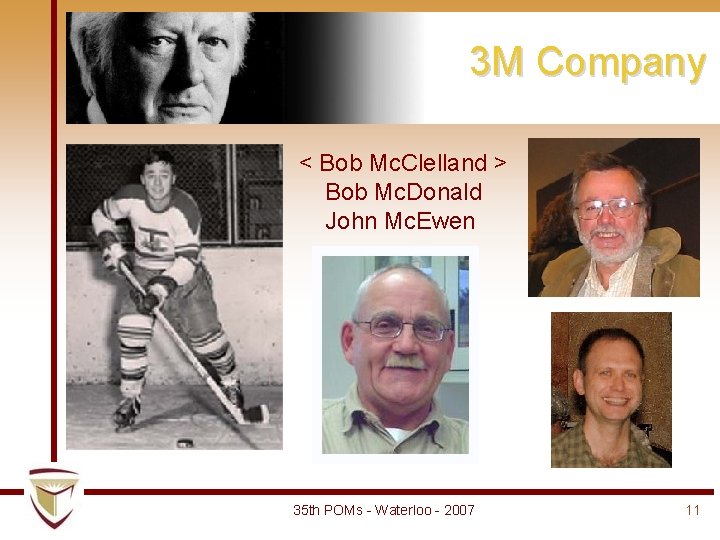 3M Company

< Bob McClelland >
Bob McDonald
John McEwen

35th POMs - Waterloo - 2007

11